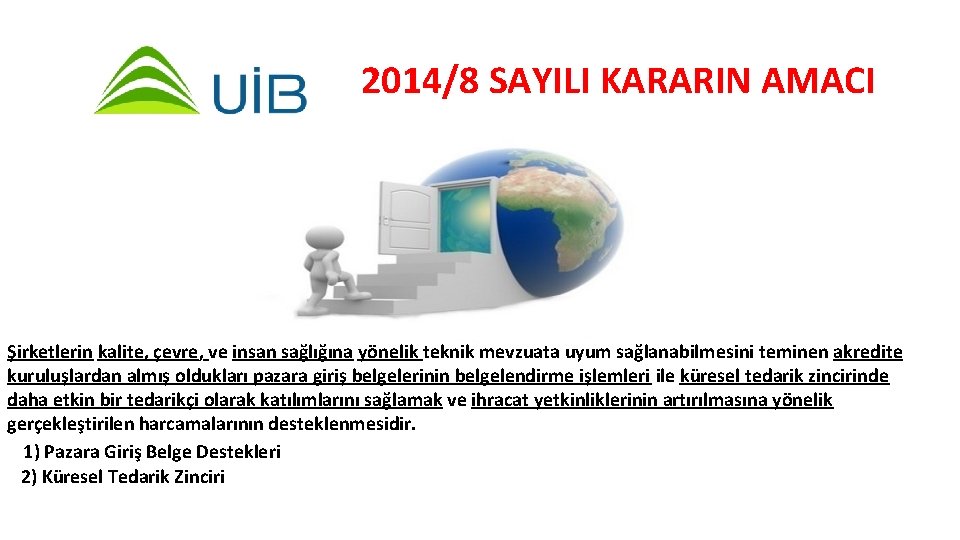 UİB

2014/8 SAYILI KARARIN AMACI

Şirketlerin kalite, çevre, ve insan sağlığına yönelik teknik mevzuata uyum sağlanabilmesini teminen akredite kuruluşlardan almış oldukları pazara giriş belgelerinin belgelendirme işlemleri ile küresel tedarik zincirinde daha etkin bir tedarikçi olarak katılımlarını sağlamak ve ihracat yetkinliklerinin artırılmasına yönelik gerçekleştirilen harcamalarının desteklenmesidir.

1) Pazara Giriş Belge Destekleri
2) Küresel Tedarik Zinciri